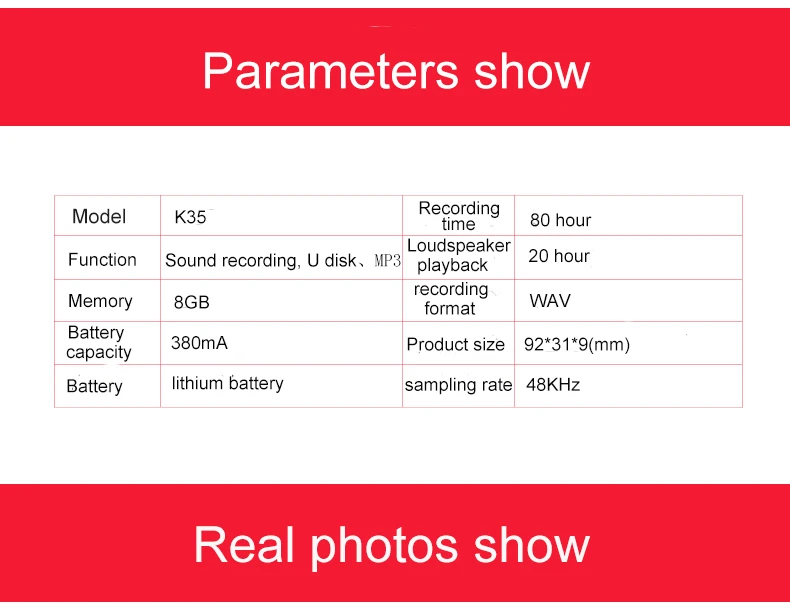 Parameters show

| Model | K35 | Recording time | 80 hour |
|---|---|---|---|
| Function | Sound recording, U disk、MP3 | Loudspeaker playback | 20 hour |
| Memory | 8GB | recording format | WAV |
| Battery capacity | 380mA | Product size | 92*31*9(mm) |
| Battery | lithium battery | sampling rate | 48KHz |

Real photos show